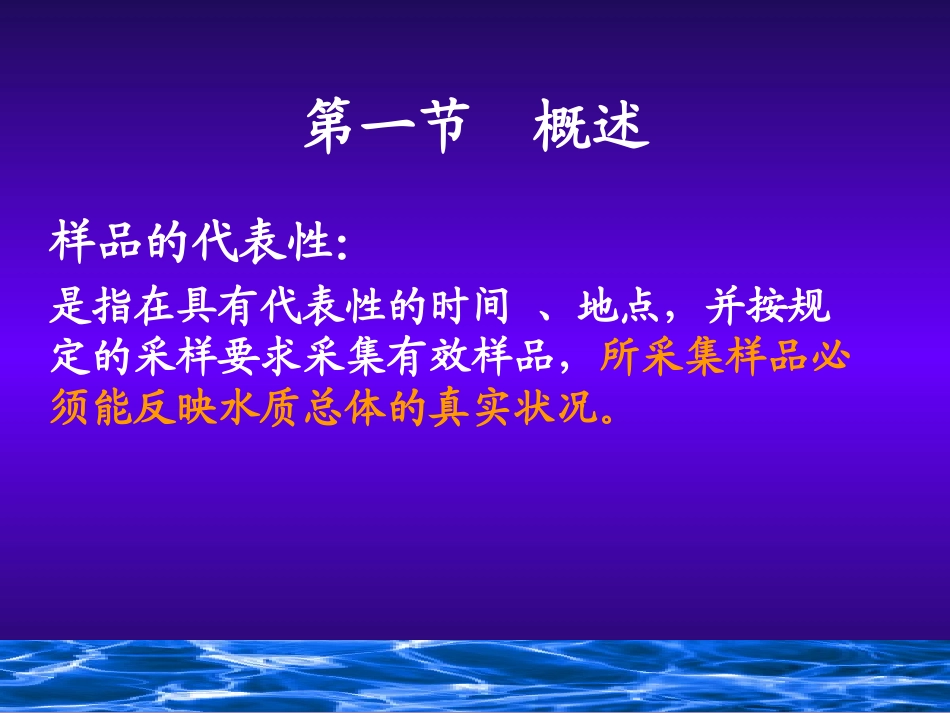 第一节　概述

样品的代表性:

是指在具有代表性的时间 、地点，并按规定的采样要求采集有效样品，所采集样品必须能反映水质总体的真实状况。